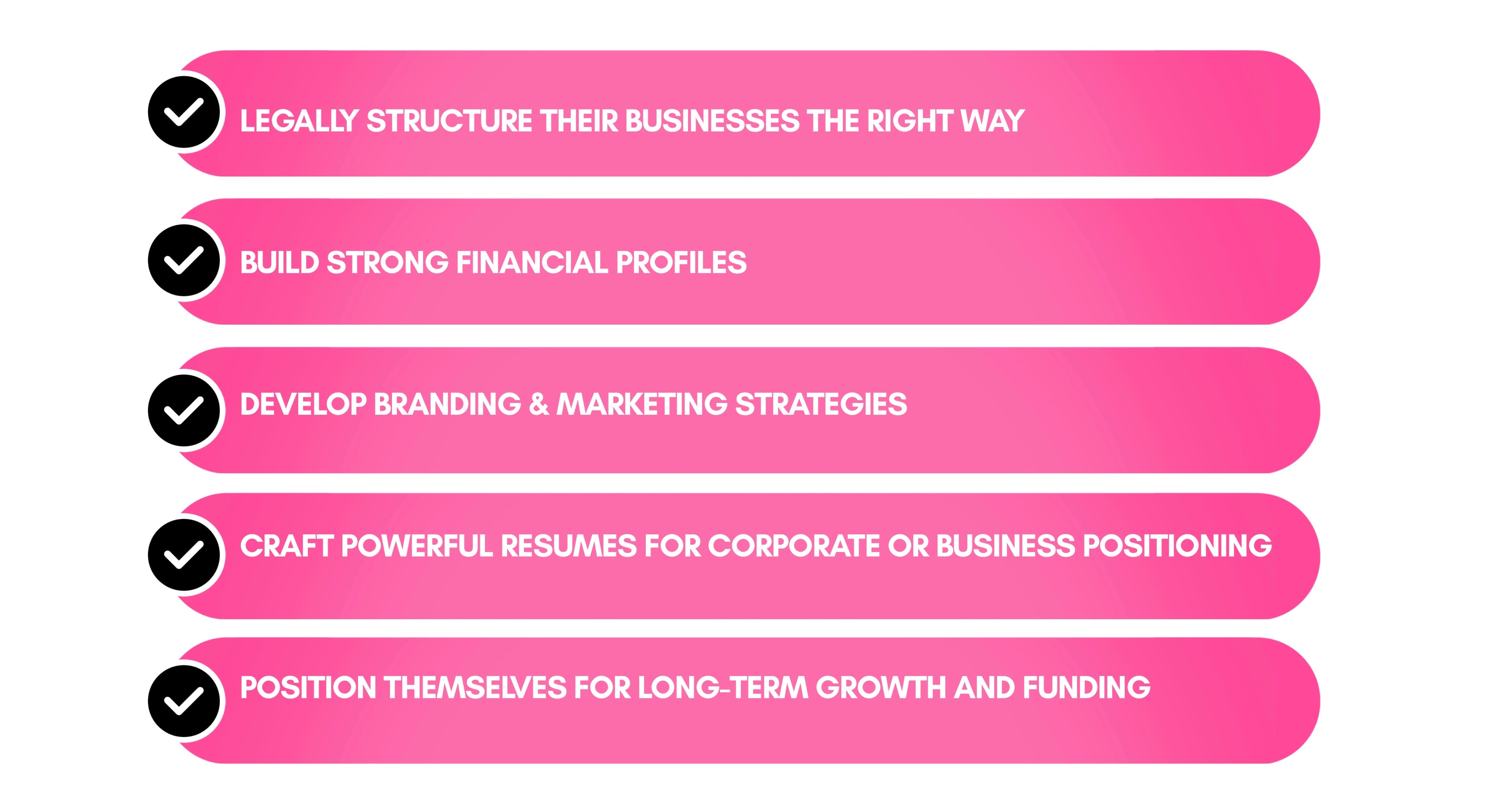 LEGALLY STRUCTURE THEIR BUSINESSES THE RIGHT WAY

BUILD STRONG FINANCIAL PROFILES

DEVELOP BRANDING & MARKETING STRATEGIES

CRAFT POWERFUL RESUMES FOR CORPORATE OR BUSINESS POSITIONING

POSITION THEMSELVES FOR LONG-TERM GROWTH AND FUNDING